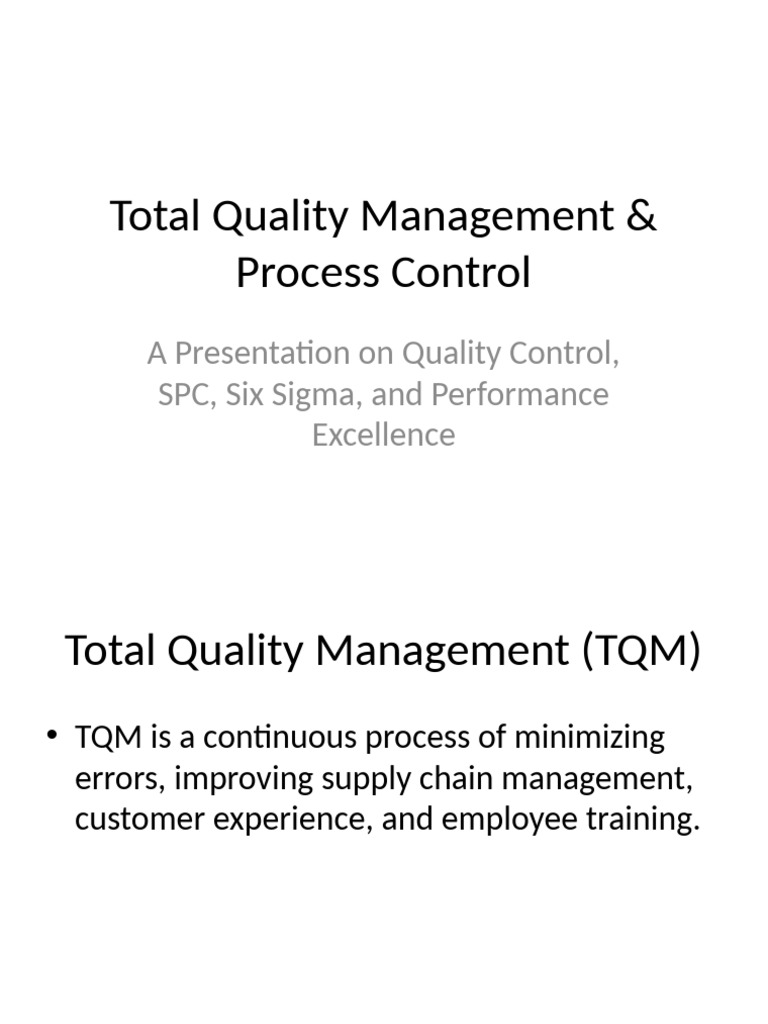 Total Quality Management & Process Control

A Presentation on Quality Control, SPC, Six Sigma, and Performance Excellence

Total Quality Management (TQM)

• TQM is a continuous process of minimizing errors, improving supply chain management, customer experience, and employee training.